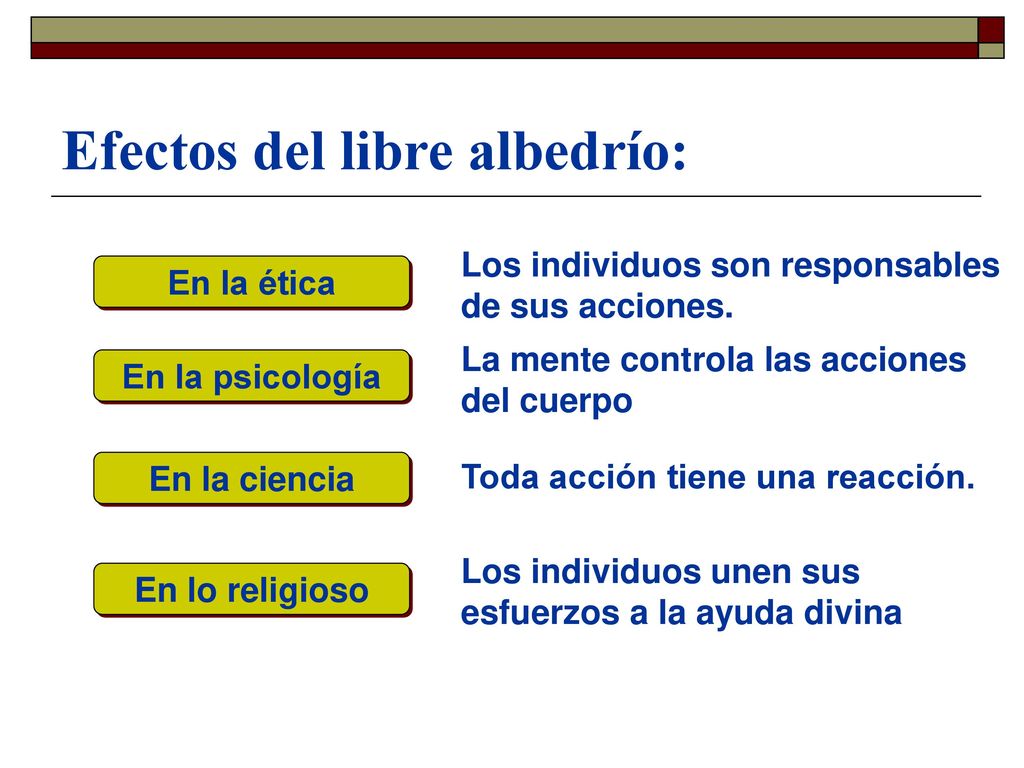 Efectos del libre albedrío:

En la ética

Los individuos son responsables de sus acciones.

En la psicología

La mente controla las acciones del cuerpo

En la ciencia

Toda acción tiene una reacción.

En lo religioso

Los individuos unen sus esfuerzos a la ayuda divina